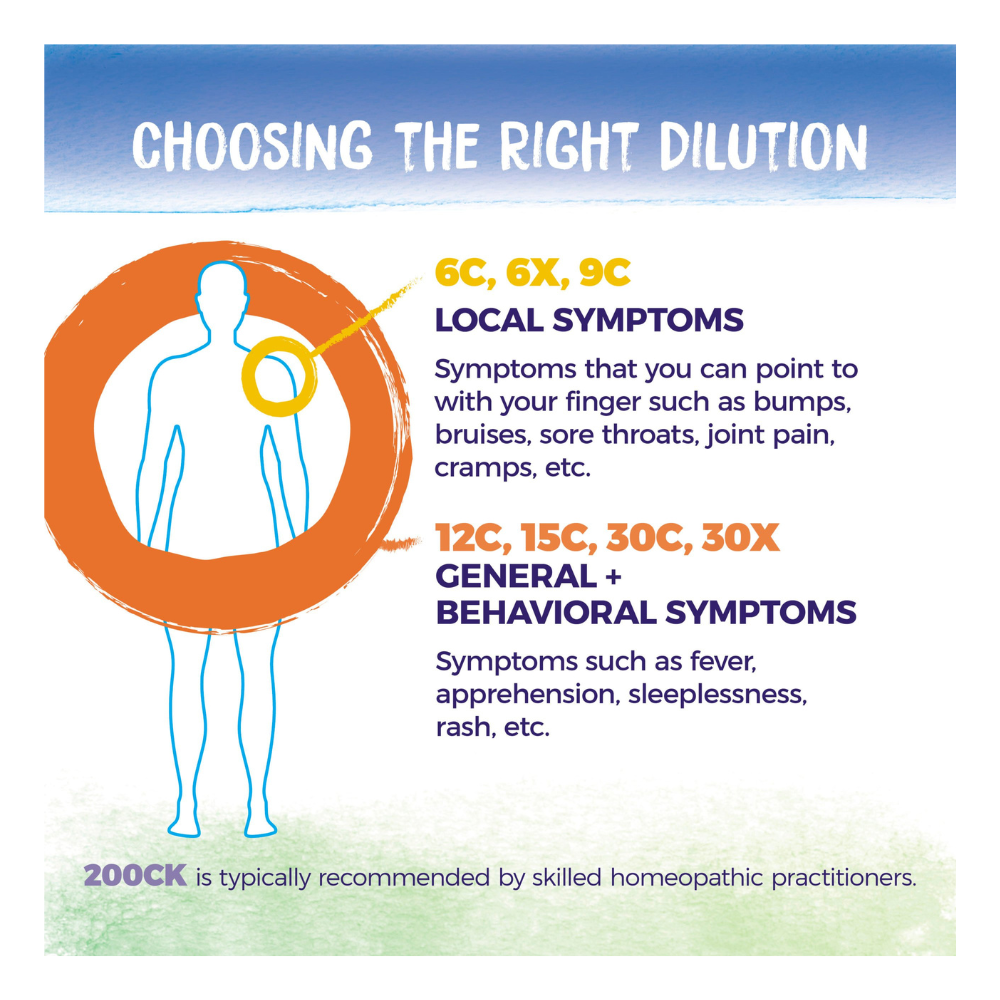 CHOOSING THE RIGHT DILUTION

6C, 6X, 9C
LOCAL SYMPTOMS

Symptoms that you can point to with your finger such as bumps, bruises, sore throats, joint pain, cramps, etc.

12C, 15C, 30C, 30X
GENERAL + BEHAVIORAL SYMPTOMS

Symptoms such as fever, apprehension, sleeplessness, rash, etc.

200CK is typically recommended by skilled homeopathic practitioners.